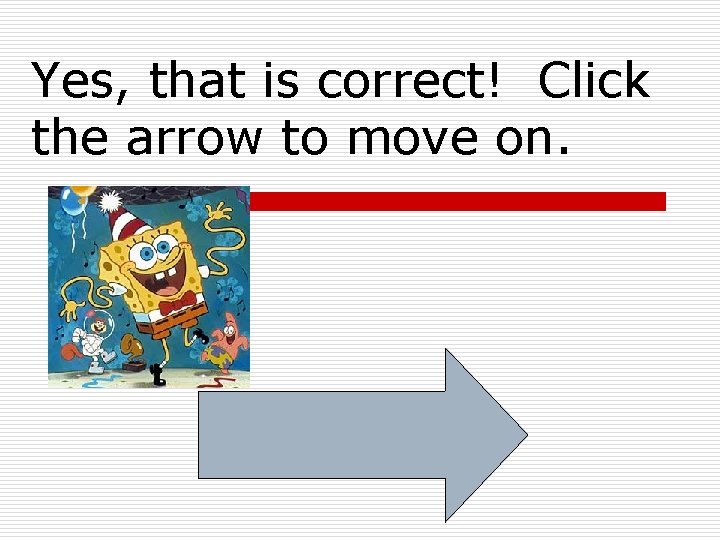 Yes, that is correct! Click the arrow to move on.